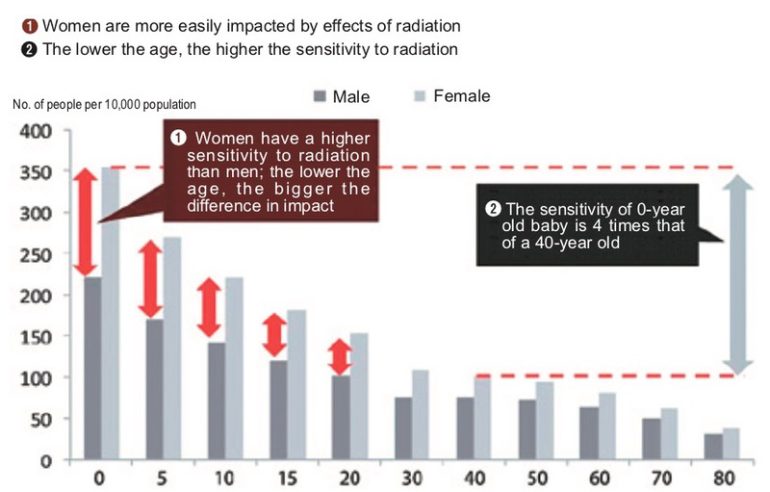 ❶ Women are more easily impacted by effects of radiation
❷ The lower the age, the higher the sensitivity to radiation

No. of people per 10,000 population

Male Female

400
350
300
250
200
150
100
50
0

❶ Women have a higher sensitivity to radiation than men; the lower the age, the bigger the difference in impact

❷ The sensitivity of 0-year old baby is 4 times that of a 40-year old

0 5 10 15 20 30 40 50 60 70 80